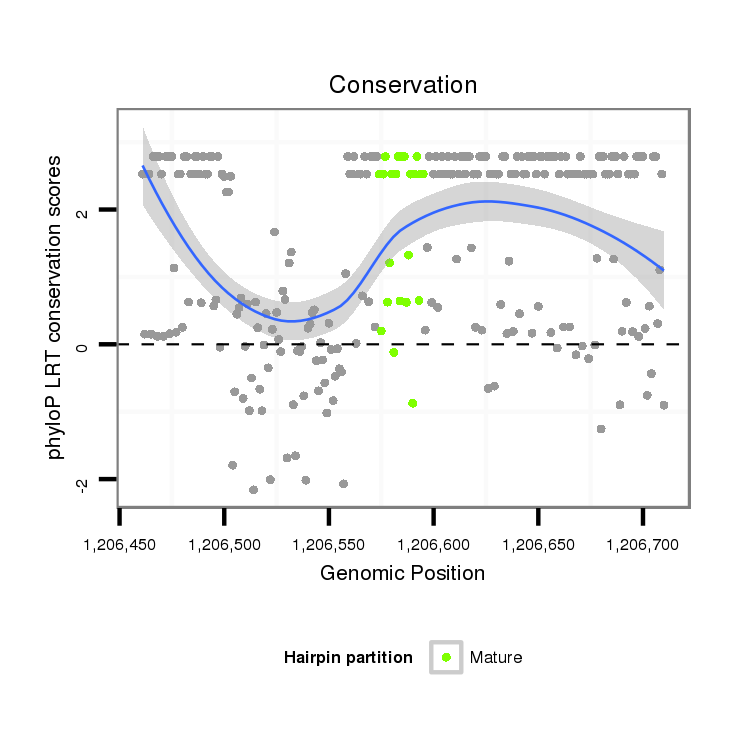 Conservation

phyloP LRT conservation scores

2
0
-2

1,206,450
1,206,500
1,206,550
1,206,600
1,206,650
1,206,700

Genomic Position

Hairpin partition
Mature